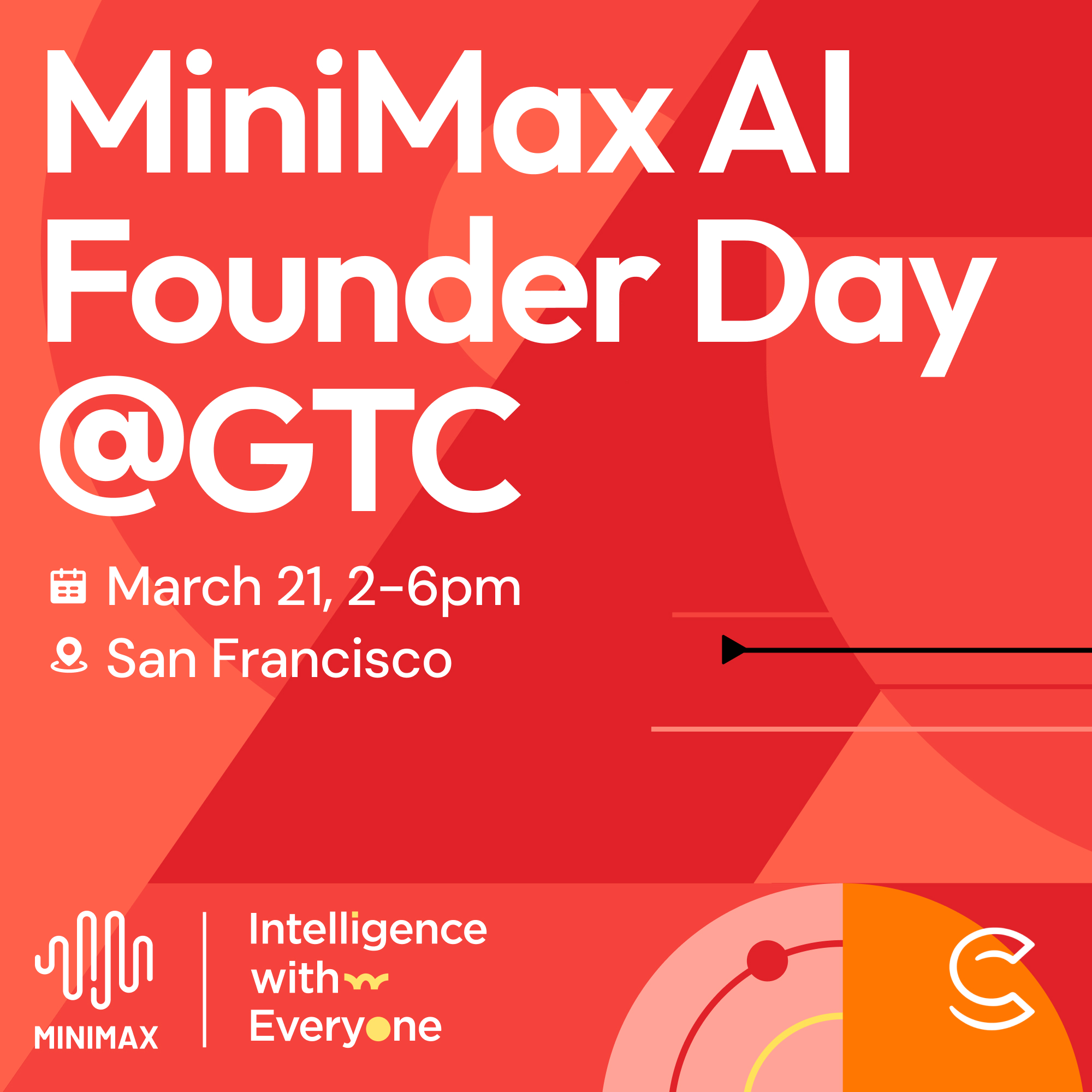 MiniMax AI Founder Day @GTC

March 21, 2-6pm
San Francisco

MINIMAX

Intelligence with Everyone